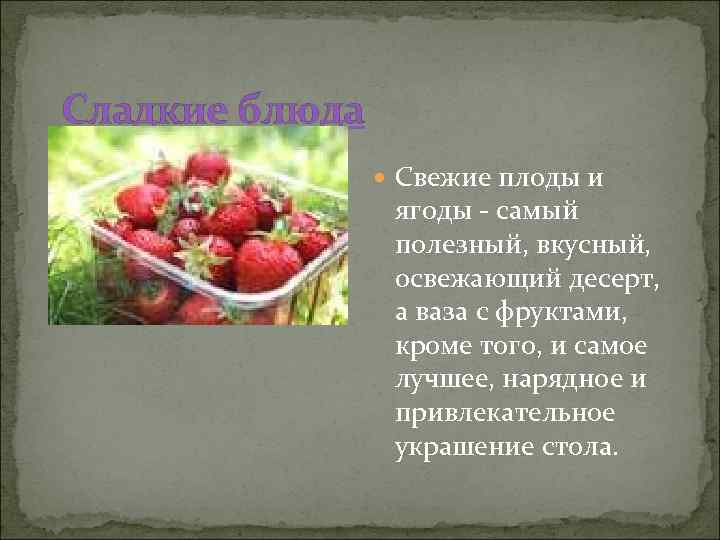 Сладкие блюда

Свежие плоды и ягоды - самый полезный, вкусный, освежающий десерт, а ваза с фруктами, кроме того, и самое лучшее, нарядное и привлекательное украшение стола.